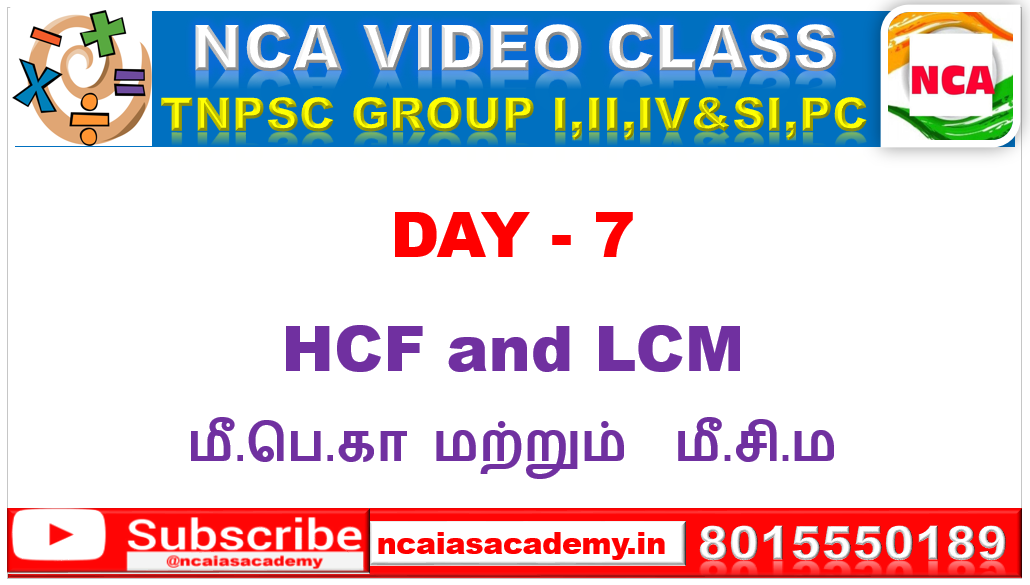 NCA VIDEO CLASS
TNPSC GROUP I,II,IV&SI,PC

NCA

DAY - 7

HCF and LCM

மீ.பெ.கா மற்றும் மீ.சி.ம

Subscribe
@ncaiasacademy

ncaiasacademy.in

8015550189